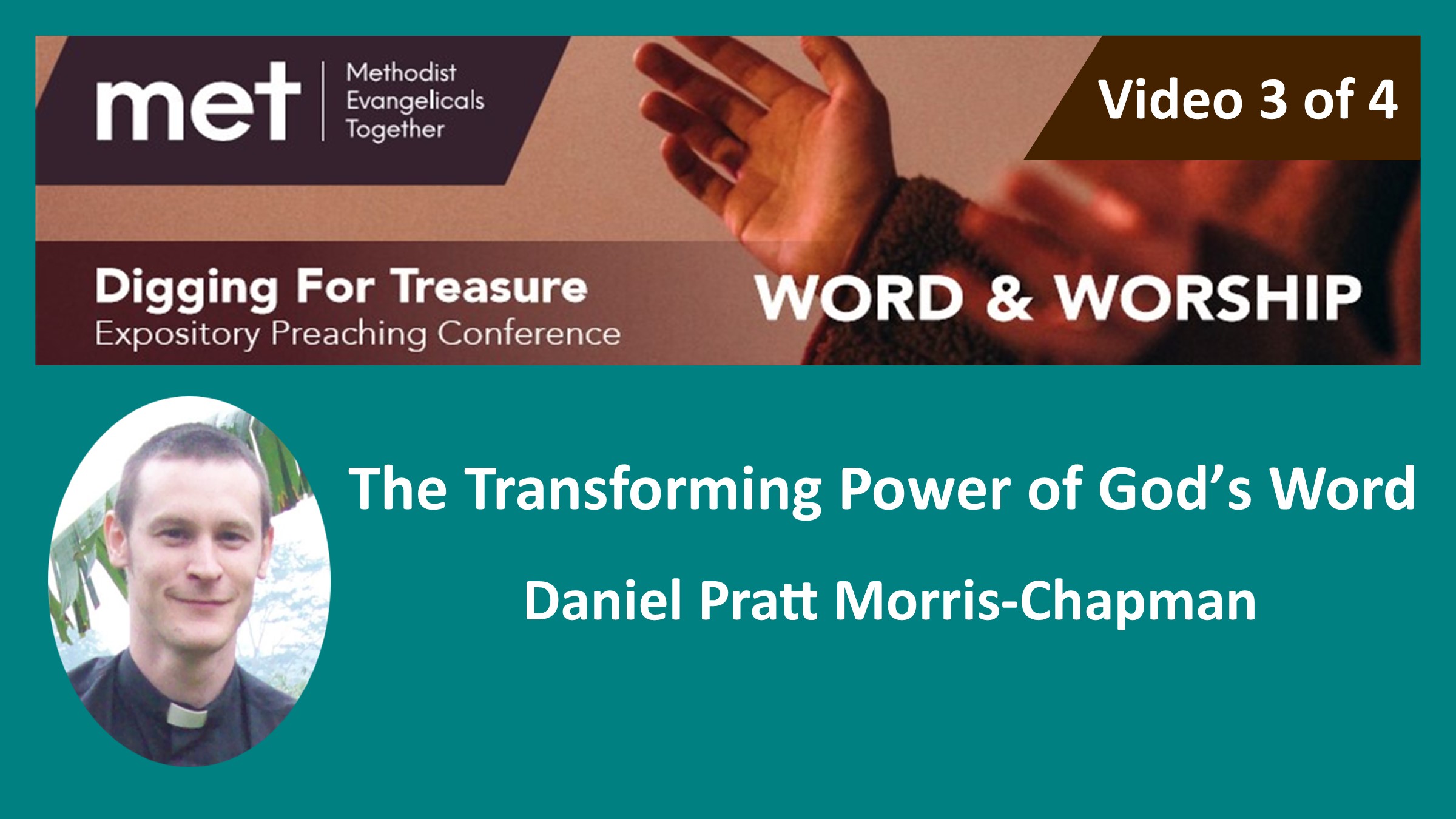 met Methodist Evangelicals Together

Video 3 of 4

Digging For Treasure
Expository Preaching Conference

WORD & WORSHIP

The Transforming Power of God’s Word

Daniel Pratt Morris-Chapman